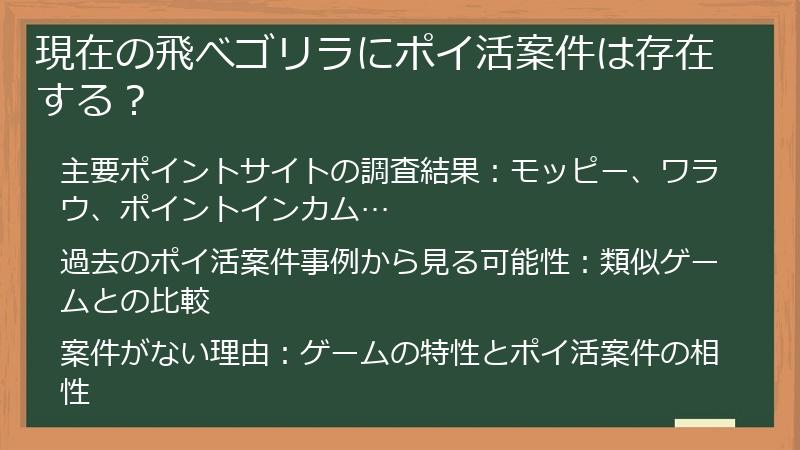 現在の飛べゴリラにポイ活案件は存在する？

主要ポイントサイトの調査結果：モッピー、ワラウ、ポイントインカム…

過去のポイ活案件事例から見る可能性：類似ゲームとの比較

案件がない理由：ゲームの特性とポイ活案件の相性